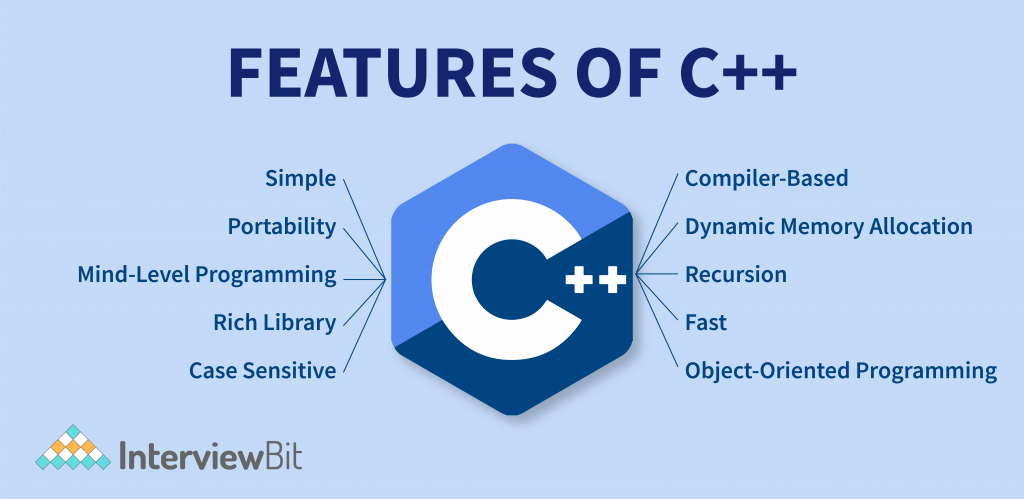 FEATURES OF C++

Simple
Portability
Mind-Level Programming
Rich Library
Case Sensitive

C++

Compiler-Based
Dynamic Memory Allocation
Recursion
Fast
Object-Oriented Programming

InterviewBit